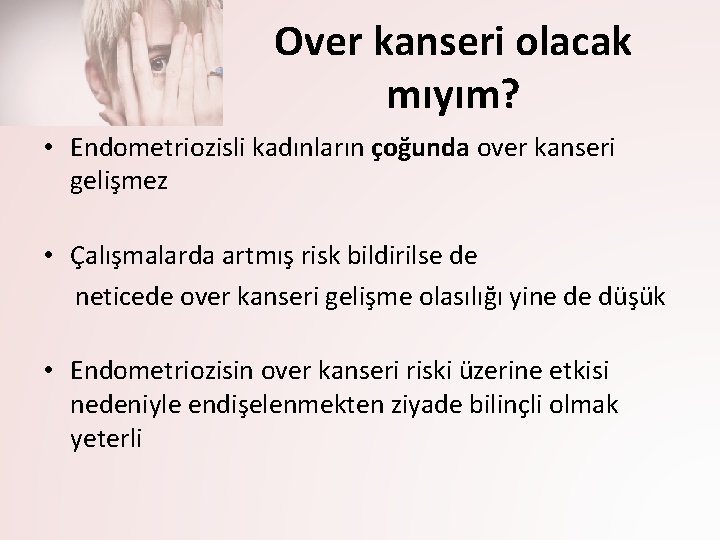 Over kanseri olacak mıyım?

• Endometriozisli kadınların çoğunda over kanseri gelişmez

• Çalışmalarda artmış risk bildirilse de neticede over kanseri gelişme olasılığı yine de düşük

• Endometriozisin over kanseri riski üzerine etkisi nedeniyle endişelenmekten ziyade bilinçli olmak yeterli